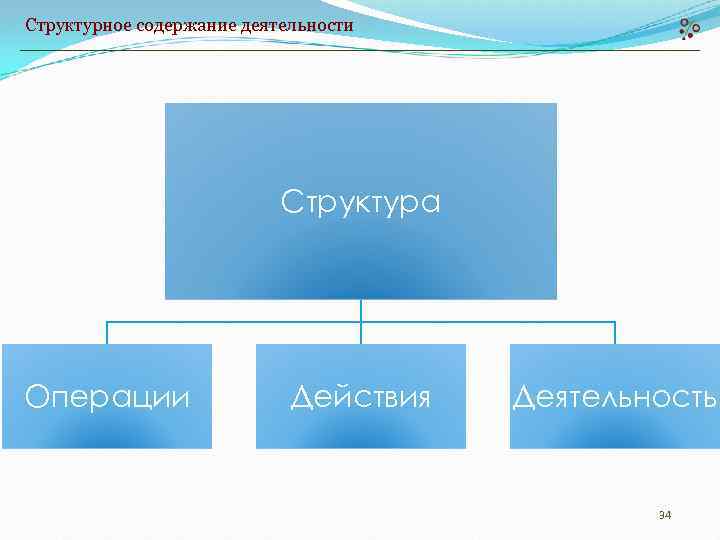 Структурное содержание деятельности

Структура

Операции

Действия

Деятельность

34